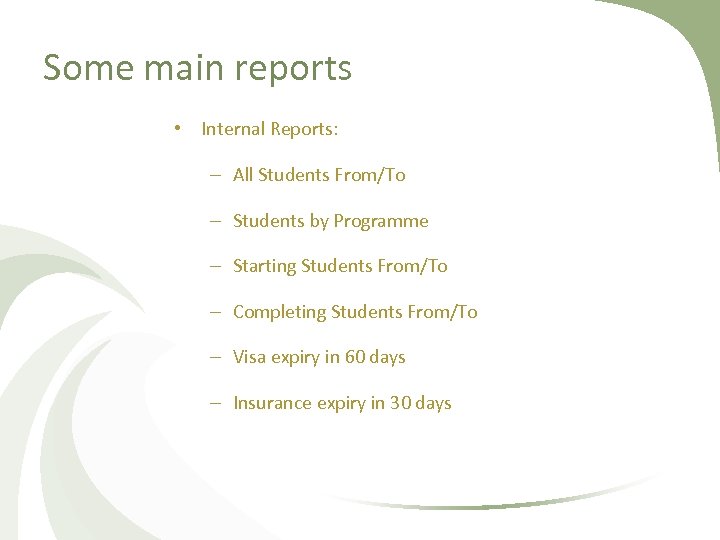 Some main reports

• Internal Reports:

– All Students From/To

– Students by Programme

– Starting Students From/To

– Completing Students From/To

– Visa expiry in 60 days

– Insurance expiry in 30 days